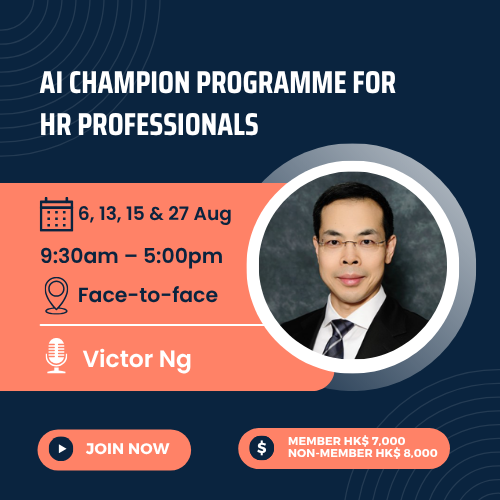 AI CHAMPION PROGRAMME FOR HR PROFESSIONALS

6, 13, 15 & 27 Aug

9:30am – 5:00pm

Face-to-face

Victor Ng

JOIN NOW

MEMBER HK$ 7,000
NON-MEMBER HK$ 8,000